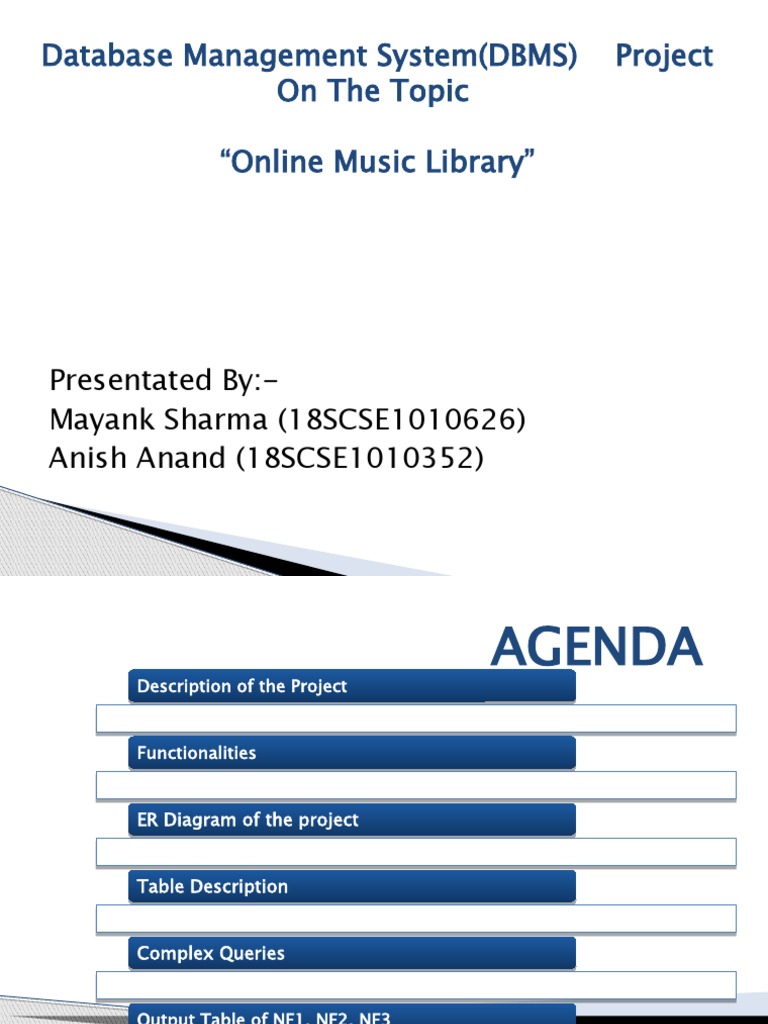 Database Management System(DBMS) Project On The Topic

“Online Music Library”

Presentated By:-
Mayank Sharma (18SCSE1010626)
Anish Anand (18SCSE1010352)

AGENDA

Description of the Project

Functionalities

ER Diagram of the project

Table Description

Complex Queries

Output Table of NF1, NF2, NF3